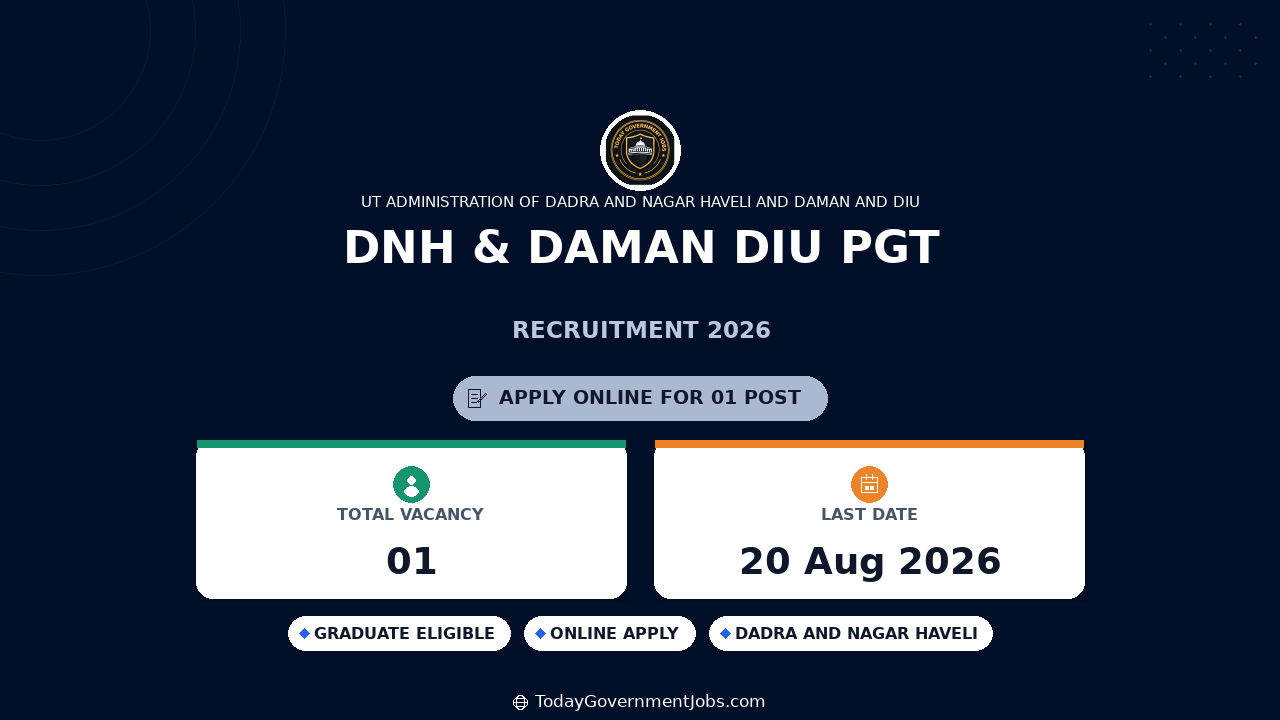 TODAY GOVERNMENT JOBS

UT ADMINISTRATION OF DADRA AND NAGAR HAVELI AND DAMAN AND DIU

DNH & DAMAN DIU PGT

RECRUITMENT 2026

APPLY ONLINE FOR 01 POST

TOTAL VACANCY

01

LAST DATE

20 Aug 2026

GRADUATE ELIGIBLE

ONLINE APPLY

DADRA AND NAGAR HAVELI

TodayGovernmentJobs.com